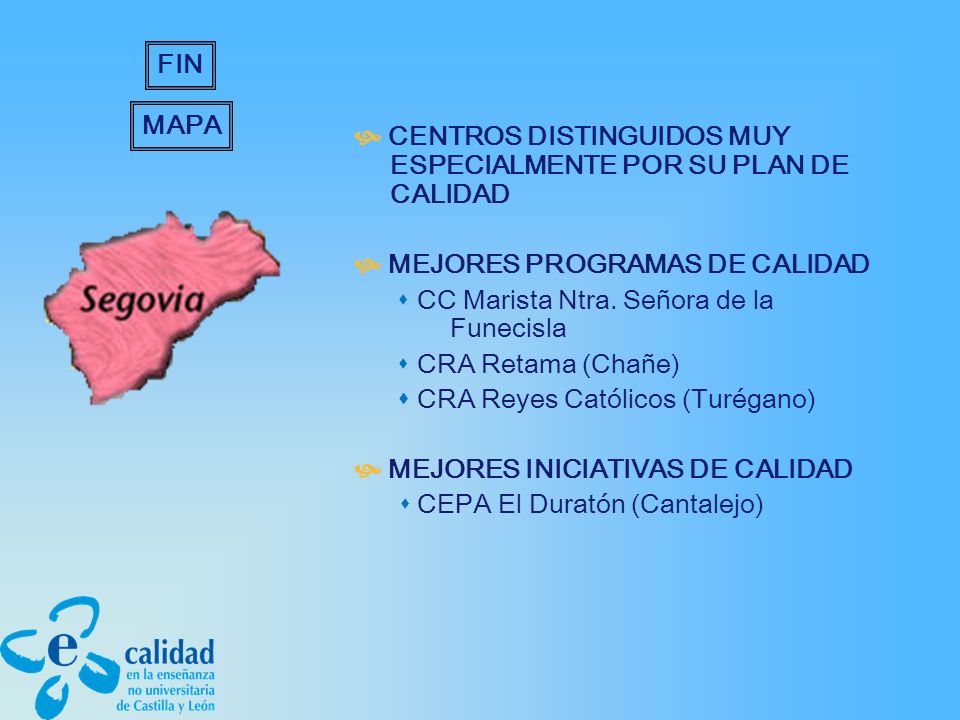 FIN

MAPA

Segovia

CENTROS DISTINGUIDOS MUY ESPECIALMENTE POR SU PLAN DE CALIDAD

MEJORES PROGRAMAS DE CALIDAD
CC Marista Ntra. Señora de la Funecisla
CRA Retama (Chañe)
CRA Reyes Católicos (Turégano)

MEJORES INICIATIVAS DE CALIDAD
CEPA El Duratón (Cantalejo)

e calidad
en la enseñanza no universitaria de Castilla y León